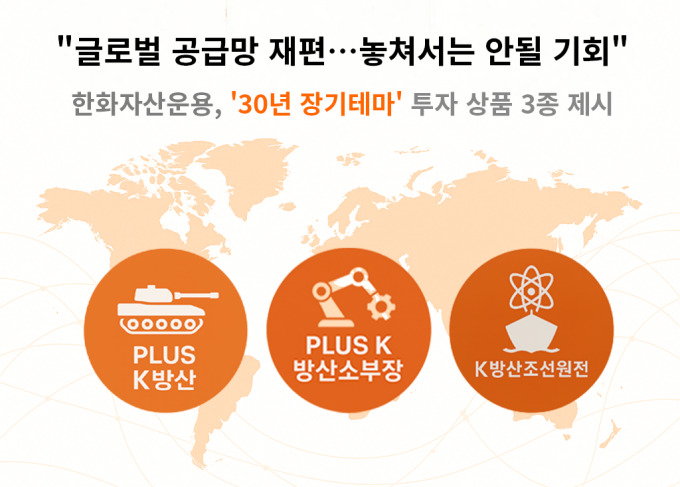 "글로벌 공급망 재편…놓쳐서는 안될 기회"

한화자산운용, '30년 장기테마' 투자 상품 3종 제시

PLUS K방산

PLUS K 방산소부장

K방산조선원전